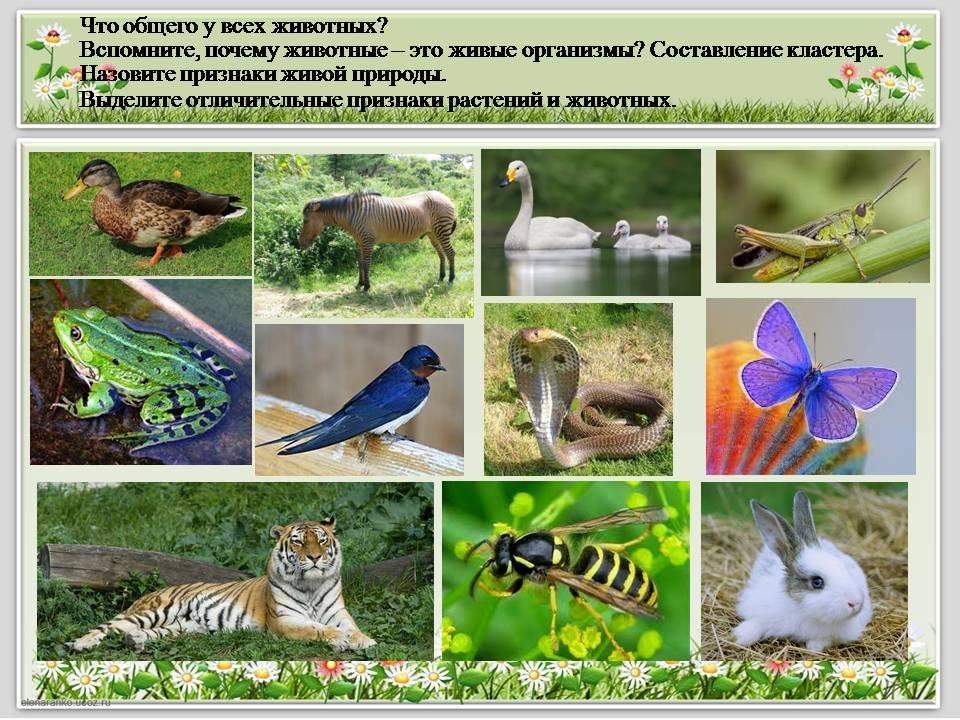 Что общего у всех животных?
Вспомните, почему животные – это живые организмы? Составление кластера.
Назовите признаки живой природы.
Выделите отличительные признаки растений и животных.

elenaranko.ucoz.ru